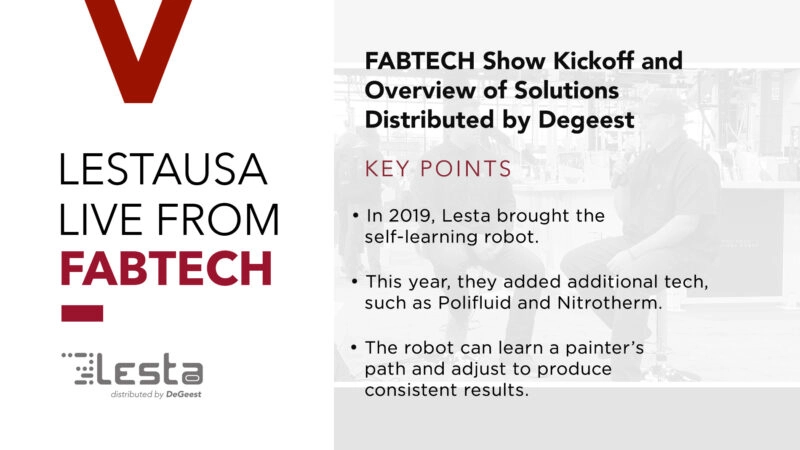 V

LESTAUSA LIVE FROM FABTECH

Lesta
distributed by DeGeest

FABTECH Show Kickoff and Overview of Solutions Distributed by Degeest

KEY POINTS

• In 2019, Lesta brought the self-learning robot.

• This year, they added additional tech, such as Polifluid and Nitrotherm.

• The robot can learn a painter's path and adjust to produce consistent results.